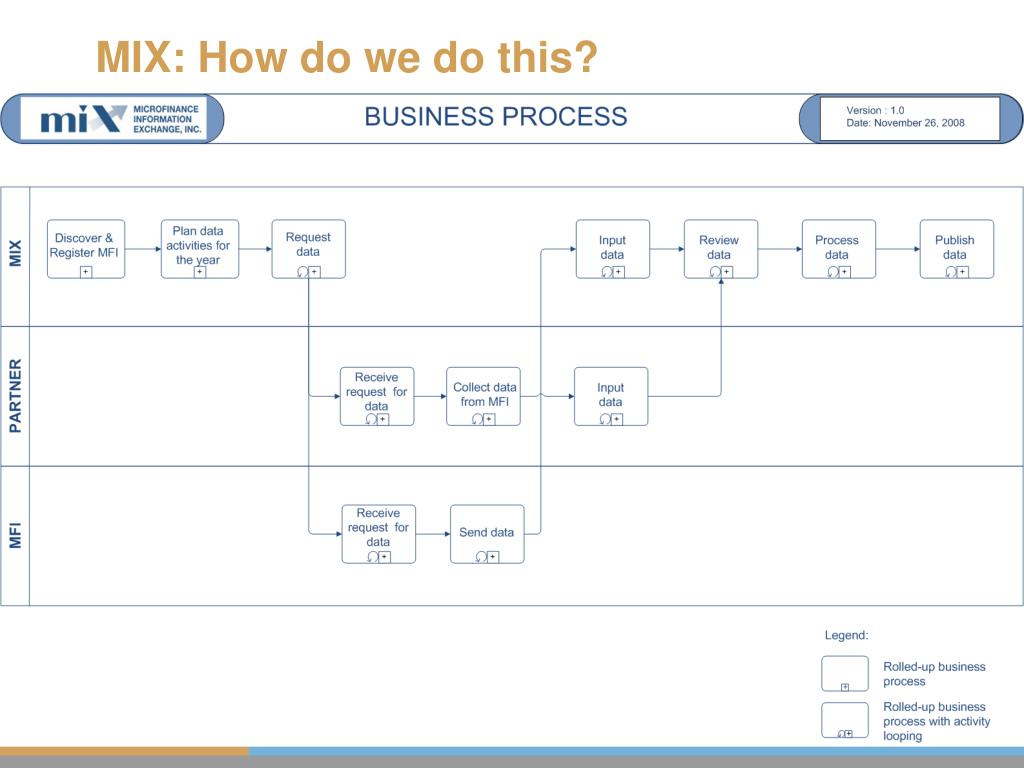 MIX: How do we do this?

mix MICROFINANCE INFORMATION EXCHANGE, INC.

BUSINESS PROCESS

Version : 1.0
Date: November 26, 2008

MIX

Discover & Register MFI

Plan data activities for the year

Request data

Input data

Review data

Process data

Publish data

PARTNER

Receive request for data

Collect data from MFI

Input data

MFI

Receive request for data

Send data

Legend:

Rolled-up business process

Rolled-up business process with activity looping